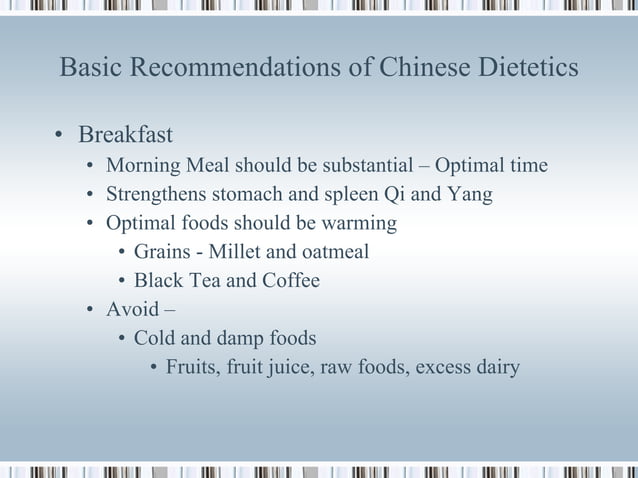 Basic Recommendations of Chinese Dietetics

• Breakfast
  • Morning Meal should be substantial – Optimal time
  • Strengthens stomach and spleen Qi and Yang
  • Optimal foods should be warming
    • Grains - Millet and oatmeal
    • Black Tea and Coffee
  • Avoid –
    • Cold and damp foods
      • Fruits, fruit juice, raw foods, excess dairy